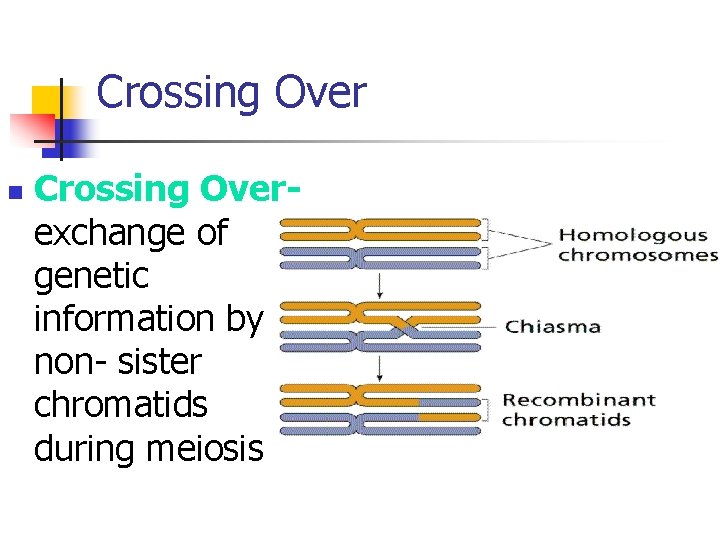 Crossing Over

Crossing Over- exchange of genetic information by non- sister chromatids during meiosis

Homologous chromosomes

Chiasma

Recombinant chromatids